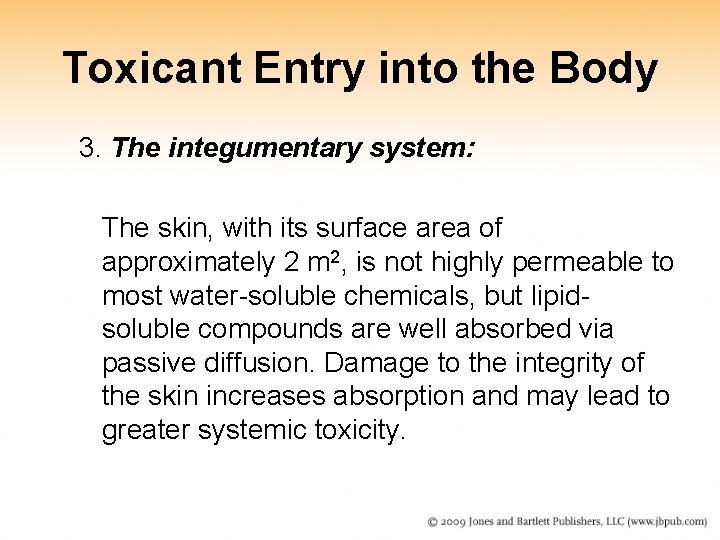 Toxicant Entry into the Body

3. The integumentary system:

The skin, with its surface area of approximately 2 $m^2$, is not highly permeable to most water-soluble chemicals, but lipid-soluble compounds are well absorbed via passive diffusion. Damage to the integrity of the skin increases absorption and may lead to greater systemic toxicity.

© 2009 Jones and Bartlett Publishers, LLC (www.jbpub.com)